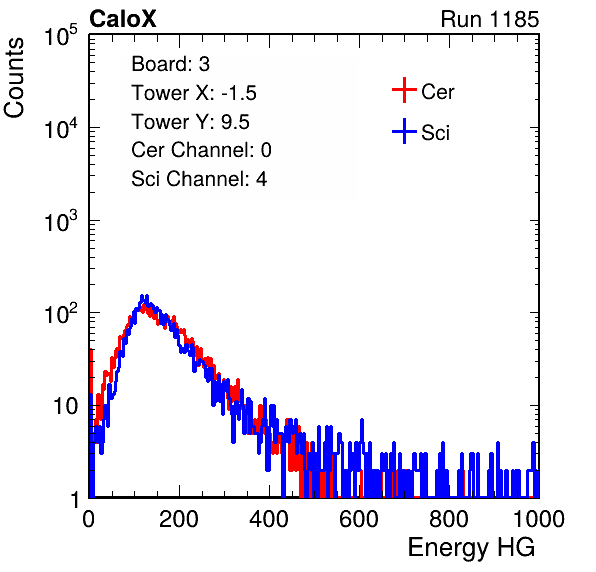 CaloX

Run 1185

Counts

$10^5$

$10^4$

$10^3$

$10^2$

10

1

Board: 3
Tower X: -1.5
Tower Y: 9.5
Cer Channel: 0
Sci Channel: 4

Cer
Sci

0 200 400 600 800 1000

Energy HG